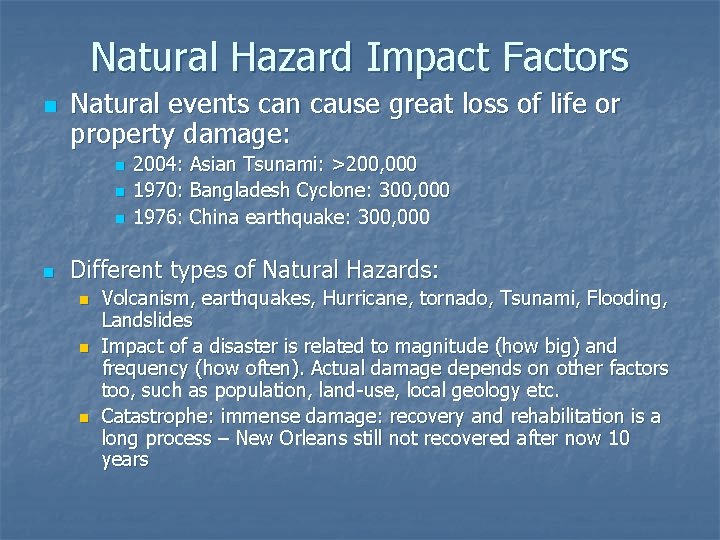 Natural Hazard Impact Factors

Natural events can cause great loss of life or property damage:

2004: Asian Tsunami: >200,000

1970: Bangladesh Cyclone: 300,000

1976: China earthquake: 300,000

Different types of Natural Hazards:

Volcanism, earthquakes, Hurricane, tornado, Tsunami, Flooding, Landslides

Impact of a disaster is related to magnitude (how big) and frequency (how often). Actual damage depends on other factors too, such as population, land-use, local geology etc.

Catastrophe: immense damage: recovery and rehabilitation is a long process – New Orleans still not recovered after now 10 years